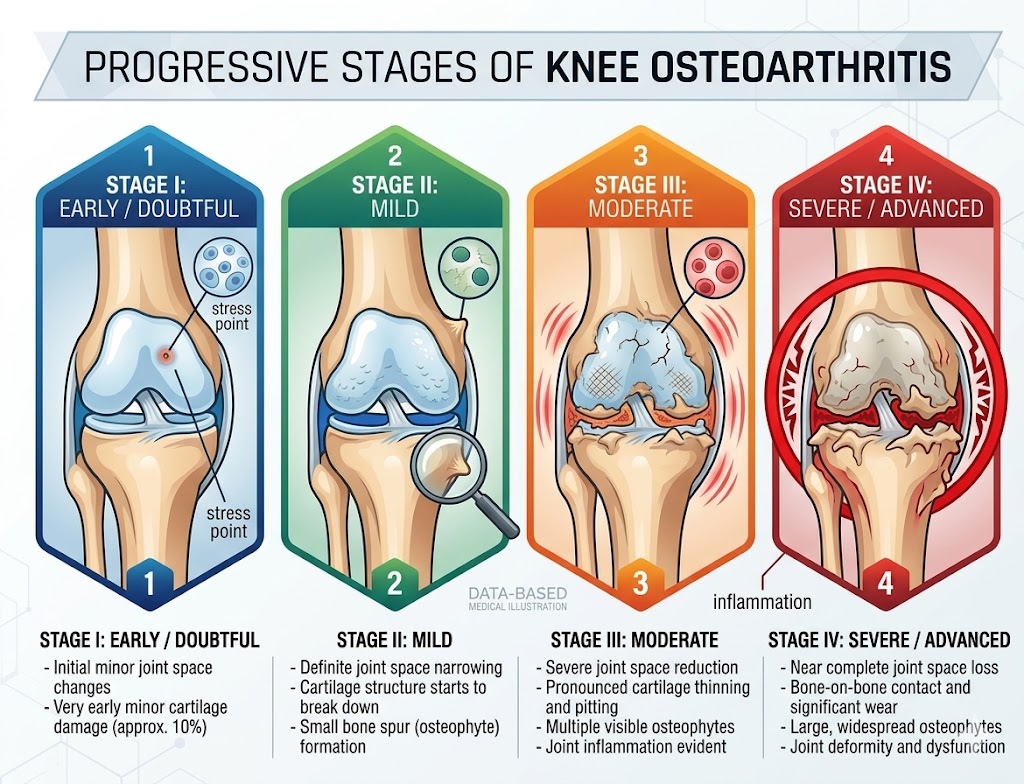 PROGRESSIVE STAGES OF KNEE OSTEOARTHRITIS

1
STAGE I:
EARLY / DOUBTFUL

stress point

stress point

1

2
STAGE II:
MILD

2

3
STAGE III:
MODERATE

3

4
STAGE IV:
SEVERE / ADVANCED

4

DATA-BASED
MEDICAL ILLUSTRATION

inflammation

STAGE I: EARLY / DOUBTFUL
- Initial minor joint space changes
- Very early minor cartilage damage (approx. 10%)

STAGE II: MILD
- Definite joint space narrowing
- Cartilage structure starts to break down
- Small bone spur (osteophyte) formation

STAGE III: MODERATE
- Severe joint space reduction
- Pronounced cartilage thinning and pitting
- Multiple visible osteophytes
- Joint inflammation evident

STAGE IV: SEVERE / ADVANCED
- Near complete joint space loss
- Bone-on-bone contact and significant wear
- Large, widespread osteophytes
- Joint deformity and dysfunction